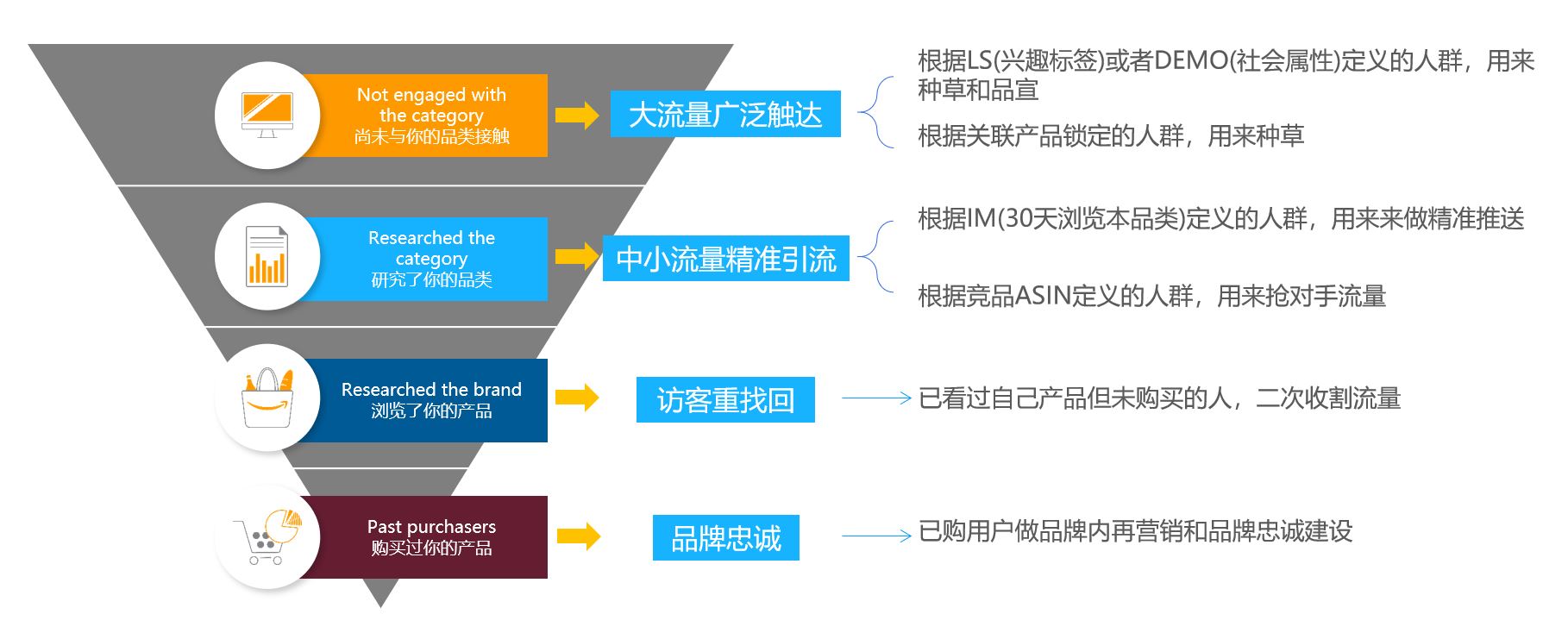 Not engaged with the category
尚未与你的品类接触

大流量广泛触达

根据LS(兴趣标签)或者DEMO(社会属性)定义的人群，用来种草和品宣

根据关联产品锁定的人群，用来种草

Researched the category
研究了你的品类

中小流量精准引流

根据IM(30天浏览本品类)定义的人群，用来来做精准推送

根据竞品ASIN定义的人群，用来抢对手流量

Researched the brand
浏览了你的产品

访客重找回

已看过自己产品但未购买的人，二次收割流量

Past purchasers
购买过你的产品

品牌忠诚

已购用户做品牌内再营销和品牌忠诚建设